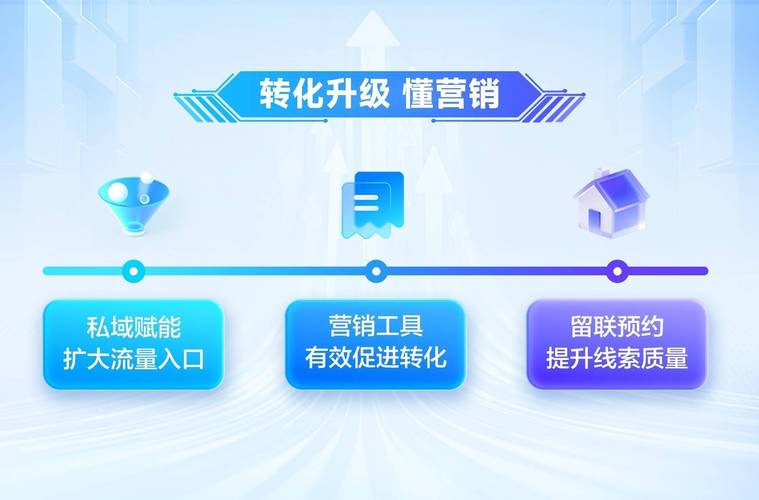 转化升级 懂营销

私域赋能
扩大流量入口

营销工具
有效促进转化

留联预约
提升线索质量